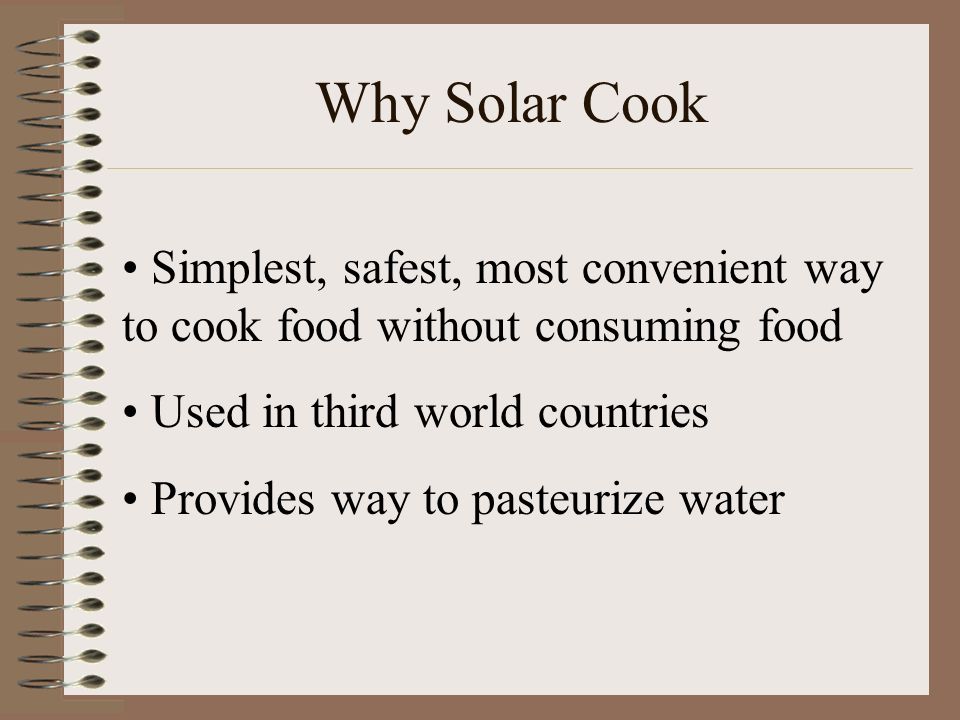 Why Solar Cook

• Simplest, safest, most convenient way to cook food without consuming food

• Used in third world countries

• Provides way to pasteurize water